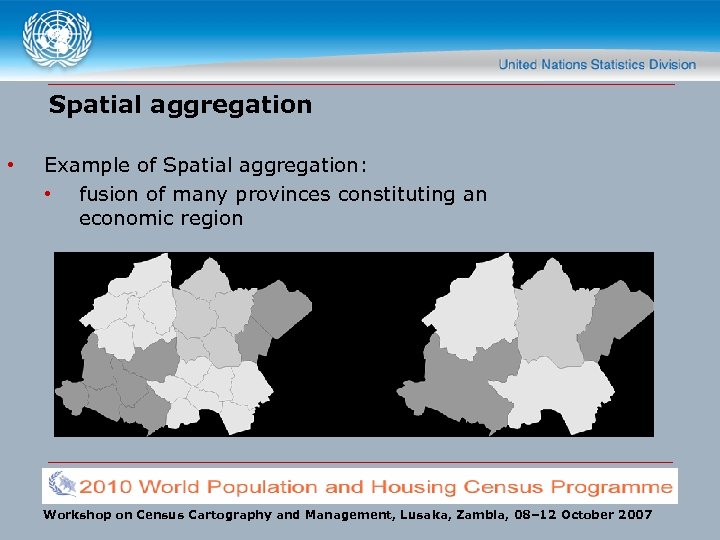 United Nations Statistics Division

Spatial aggregation

• Example of Spatial aggregation:
  • fusion of many provinces constituting an economic region

2010 World Population and Housing Census Programme

Workshop on Census Cartography and Management, Lusaka, Zambia, 08–12 October 2007